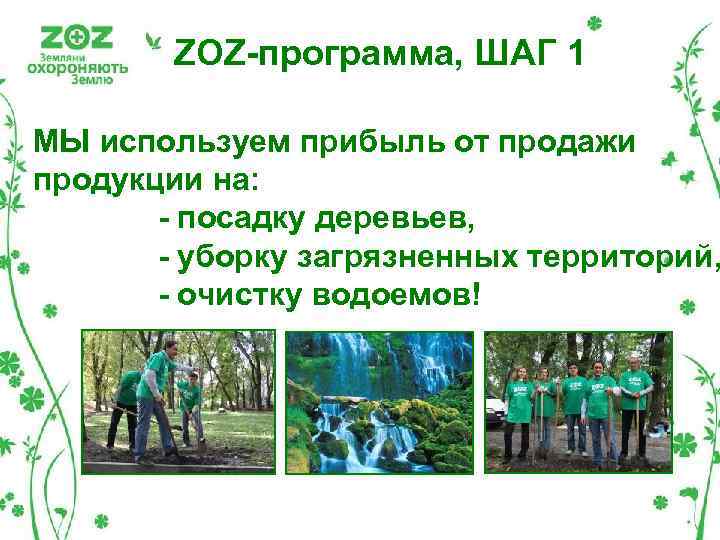 ZOZ
Земляни охороняють Землю

ZOZ-программа, ШАГ 1

МЫ используем прибыль от продажи продукции на:
- посадку деревьев,
- уборку загрязненных территорий,
- очистку водоемов!

ZOZ